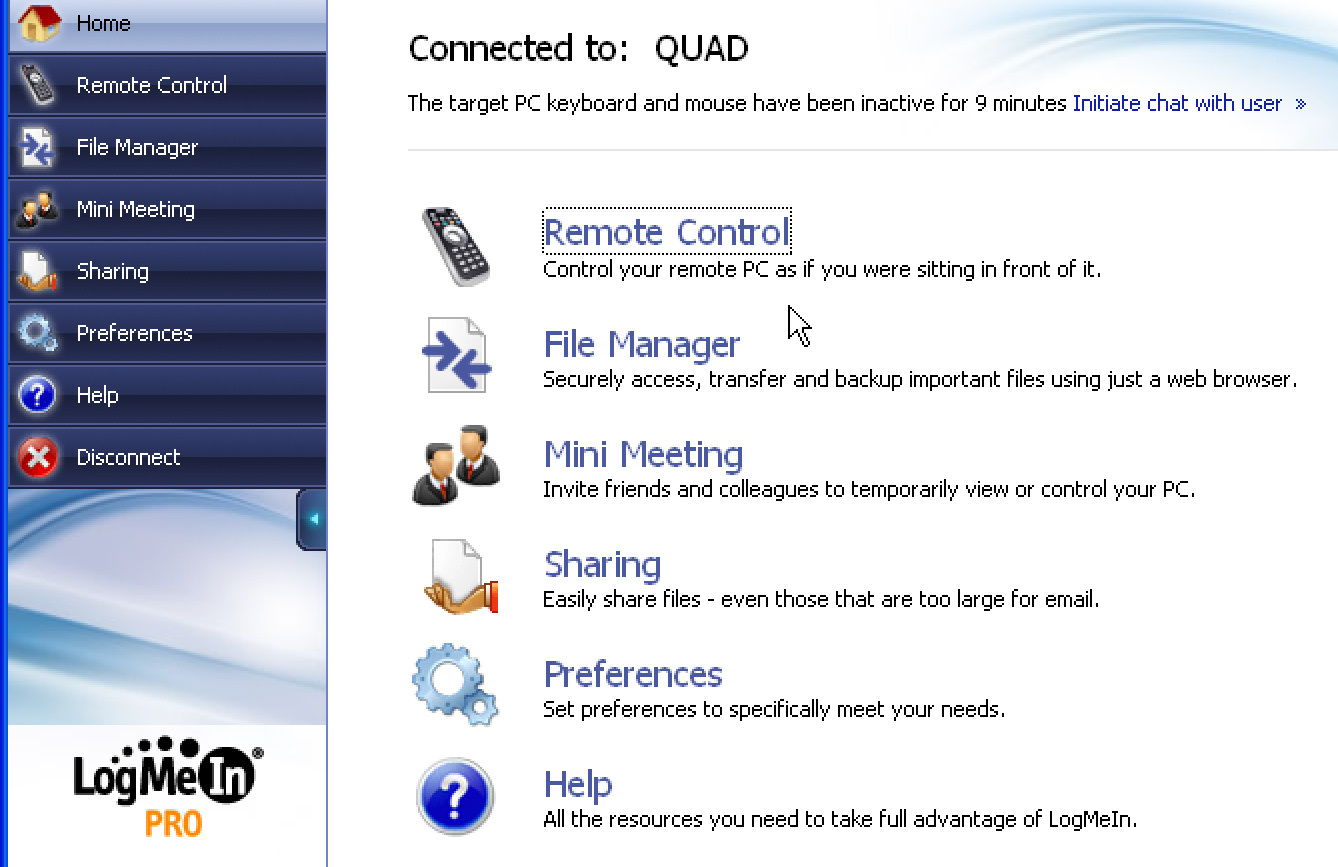 Home
Remote Control
File Manager
Mini Meeting
Sharing
Preferences
Help
Disconnect

LogMeIn®
PRO

Connected to: QUAD

The target PC keyboard and mouse have been inactive for 9 minutes Initiate chat with user »

Remote Control
Control your remote PC as if you were sitting in front of it.

File Manager
Securely access, transfer and backup important files using just a web browser.

Mini Meeting
Invite friends and colleagues to temporarily view or control your PC.

Sharing
Easily share files - even those that are too large for email.

Preferences
Set preferences to specifically meet your needs.

Help
All the resources you need to take full advantage of LogMeIn.